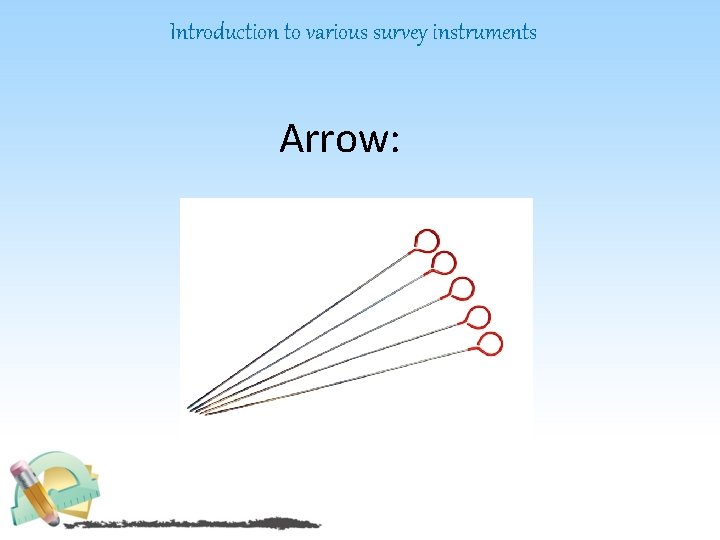 Introduction to various survey instruments

Arrow: